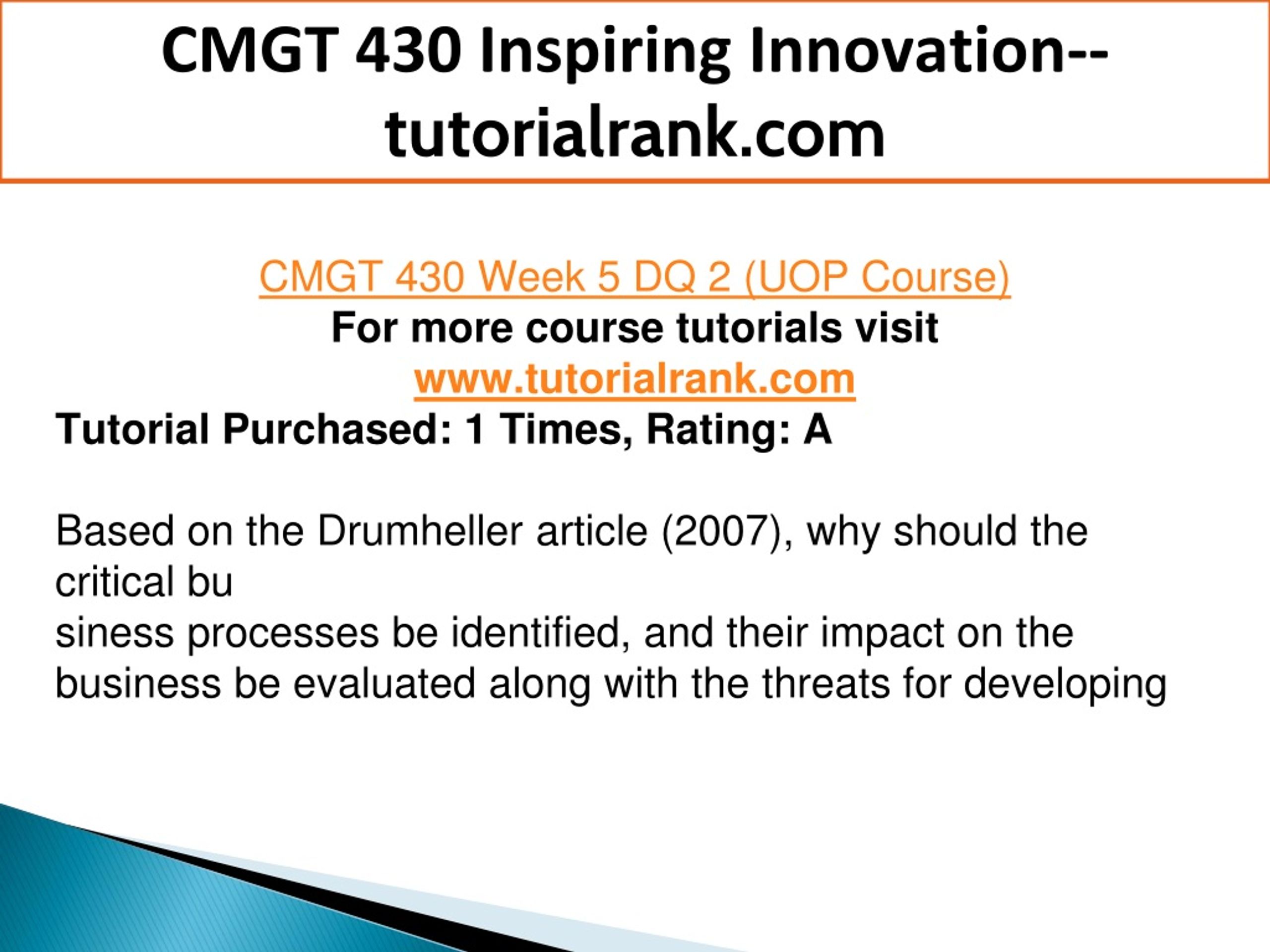 CMGT 430 Inspiring Innovation--tutorialrank.com

CMGT 430 Week 5 DQ 2 (UOP Course)
For more course tutorials visit
www.tutorialrank.com
Tutorial Purchased: 1 Times, Rating: A

Based on the Drumheller article (2007), why should the critical bu
siness processes be identified, and their impact on the business be evaluated along with the threats for developing